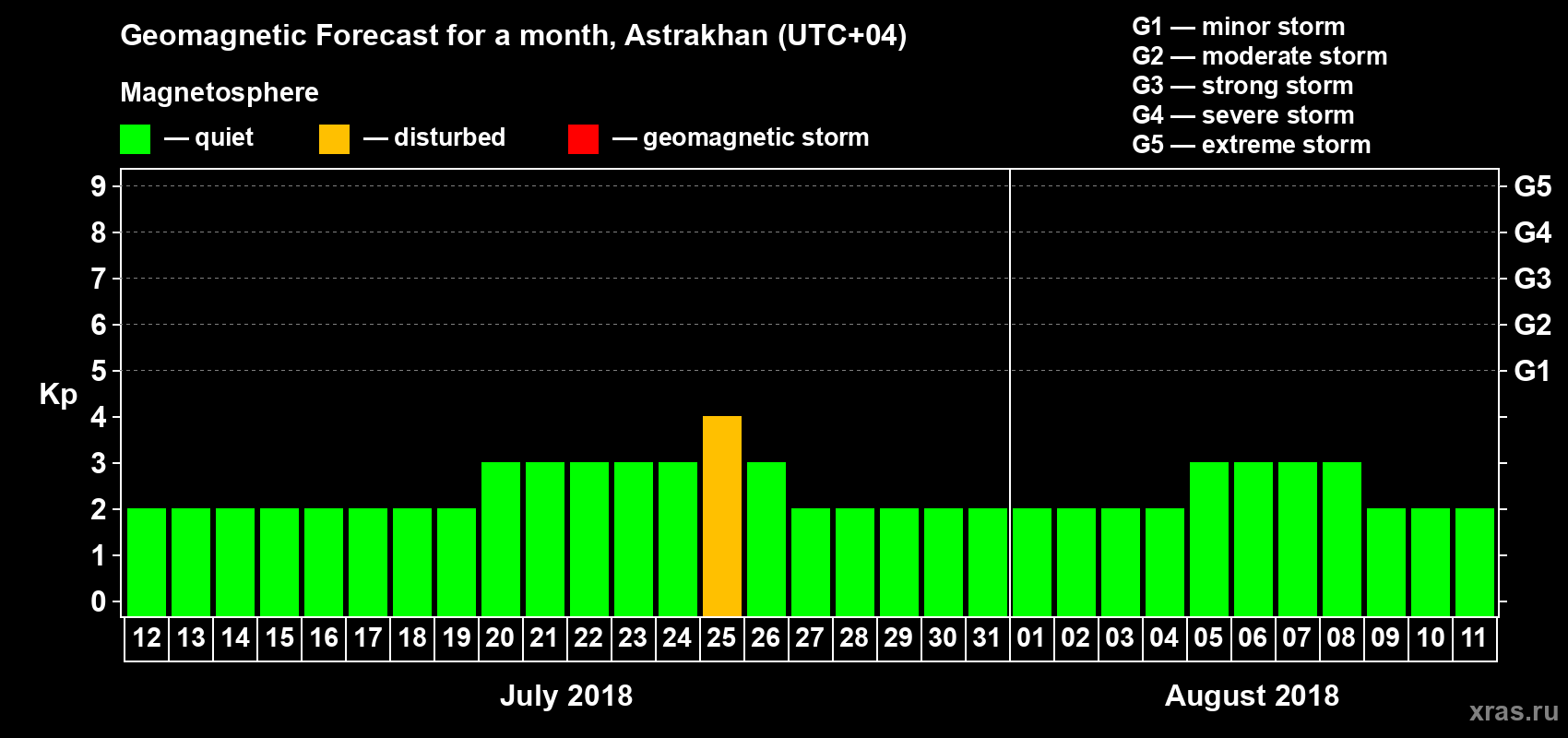 Geomagnetic Forecast for a month, Astrakhan (UTC+04)

Magnetosphere

— quiet — disturbed — geomagnetic storm

G1 — minor storm
G2 — moderate storm
G3 — strong storm
G4 — severe storm
G5 — extreme storm

Kp

9 8 7 6 5 4 3 2 1 0

G5 G4 G3 G2 G1

12 13 14 15 16 17 18 19 20 21 22 23 24 25 26 27 28 29 30 31 01 02 03 04 05 06 07 08 09 10 11

July 2018

August 2018

xras.ru